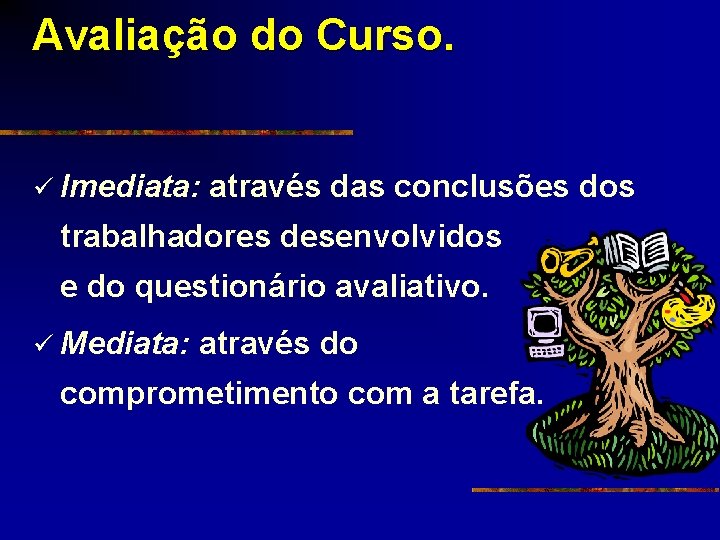 Avaliação do Curso.

✓ Imediata: através das conclusões dos trabalhadores desenvolvidos e do questionário avaliativo.

✓ Mediata: através do comprometimento com a tarefa.